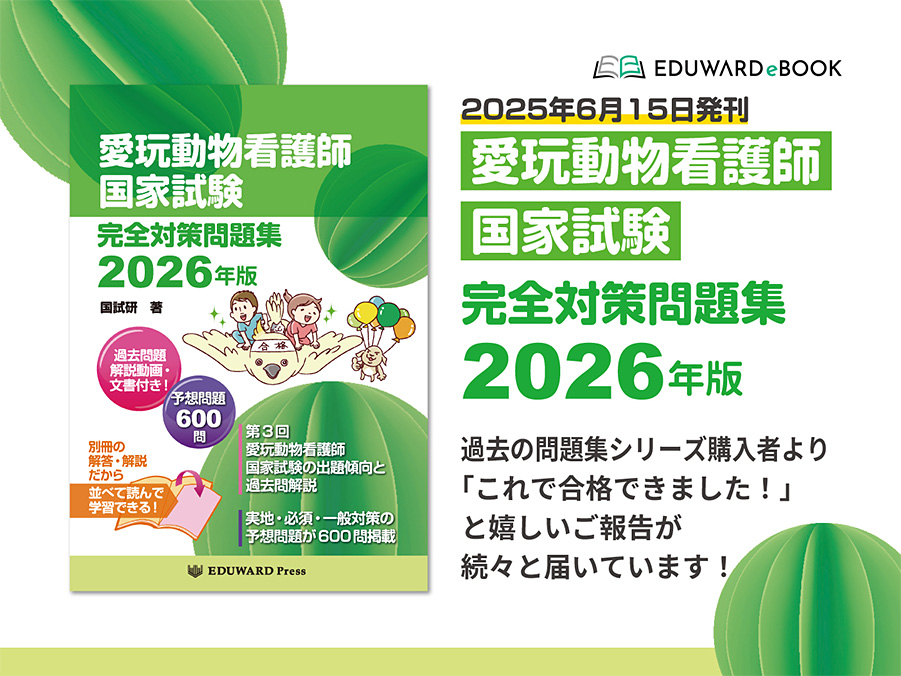 愛玩動物看護師
国家試験

完全対策問題集
2026年版

国試研 著

合格

過去問題
解説動画・
文書付き！

予想問題
600
問

別冊の
解答・解説
だから
並べて読んで
学習できる！

第3回
愛玩動物看護師
国家試験の出題傾向と
過去問解説

実地・必須・一般対策の
予想問題が600問掲載

EDUWARD Press

EDUWARD eBOOK

2025年6月15日発刊

愛玩動物看護師

国家試験

完全対策問題集

2026年版

過去の問題集シリーズ購入者より
「これで合格できました！」
と嬉しいご報告が
続々と届いています！